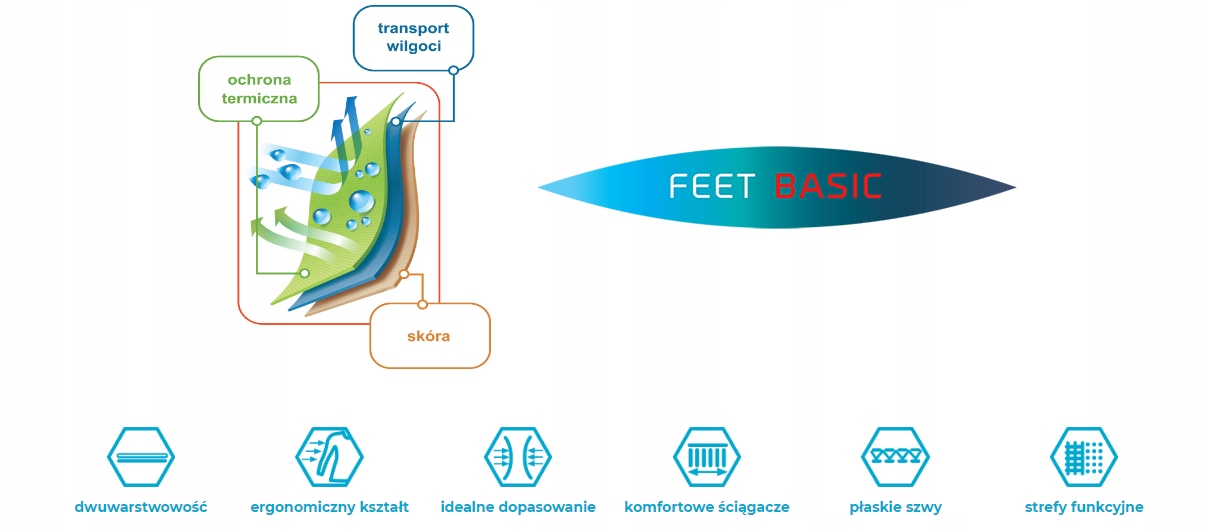 transport wilgoci

ochrona termiczna

skóra

FEET BASIC

dwuwarstwowość

ergonomiczny kształt

idealne dopasowanie

komfortowe ściągacze

płaskie szwy

strefy funkcyjne